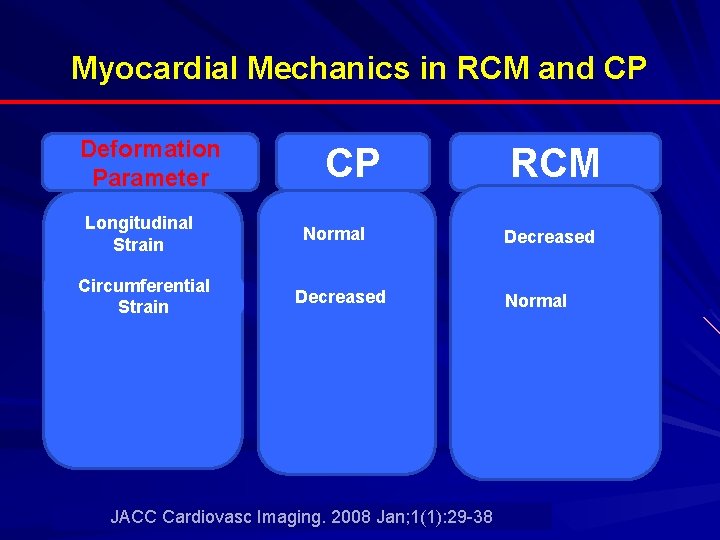 Myocardial Mechanics in RCM and CP

| Deformation Parameter | CP | RCM |
|---|---|---|
| Longitudinal Strain | Normal | Decreased |
| Circumferential Strain | Decreased | Normal |

JACC Cardiovasc Imaging. 2008 Jan;1(1):29-38